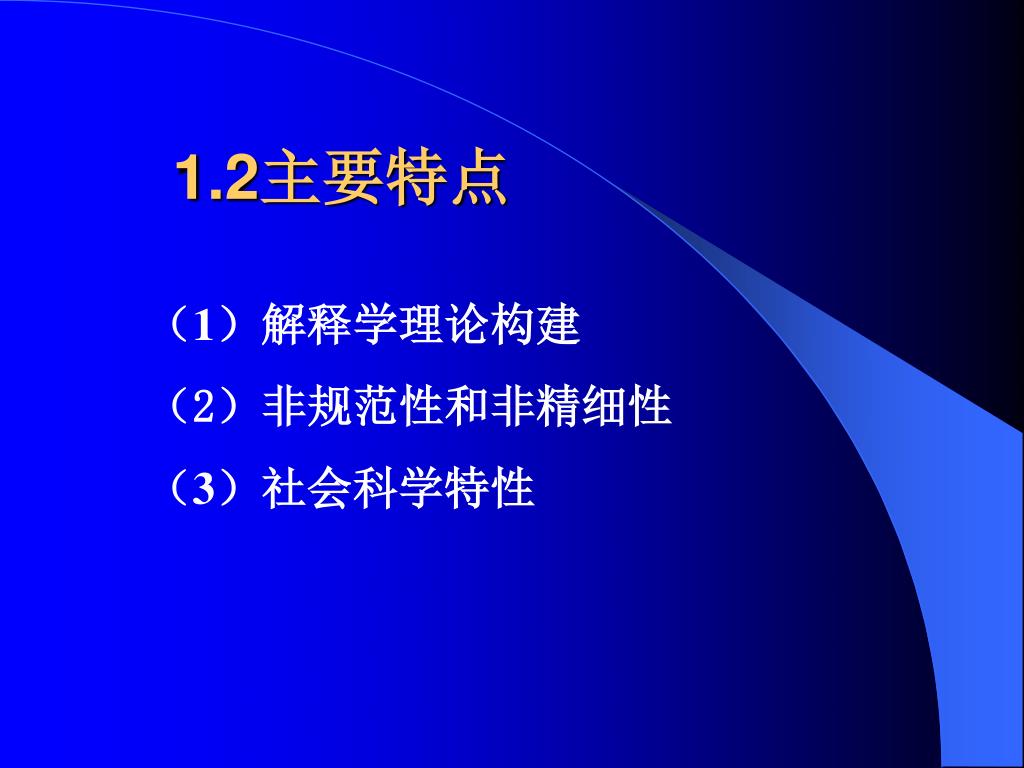 1.2主要特点

（1）解释学理论构建

（2）非规范性和非精细性

（3）社会科学特性